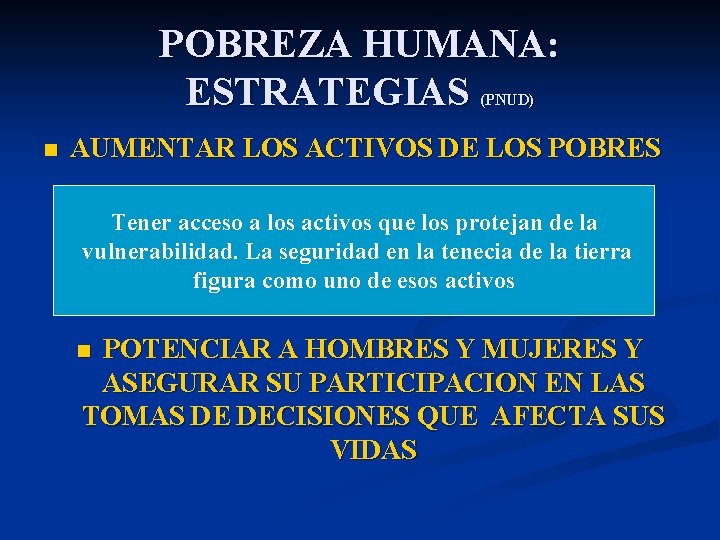 POBREZA HUMANA: ESTRATEGIAS (PNUD)

■ AUMENTAR LOS ACTIVOS DE LOS POBRES

Tener acceso a los activos que los protejan de la vulnerabilidad. La seguridad en la tenecia de la tierra figura como uno de esos activos

■ POTENCIAR A HOMBRES Y MUJERES Y ASEGURAR SU PARTICIPACION EN LAS TOMAS DE DECISIONES QUE AFECTA SUS VIDAS